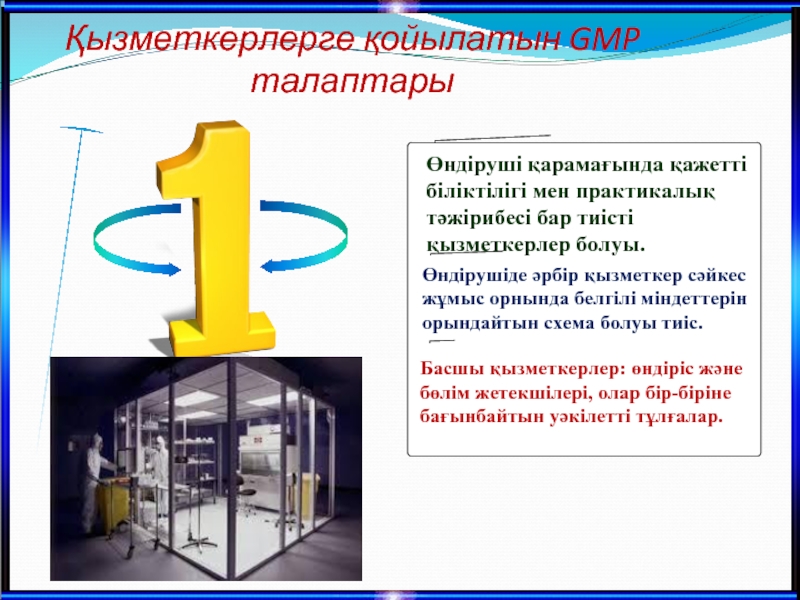 Қызметкерлерге қойылатын GMP талаптары

1

Өндіруші қарамағында қажетті біліктілігі мен практикалық тәжірибесі бар тиісті қызметкерлер болуы.

Өндірушіде әрбір қызметкер сәйкес жұмыс орнында белгілі міндеттерін орындайтын схема болуы тиіс.

Басшы қызметкерлер: өндіріс және бөлім жетекшілері, олар бір-біріне бағынбайтын уәкілетті тұлғалар.